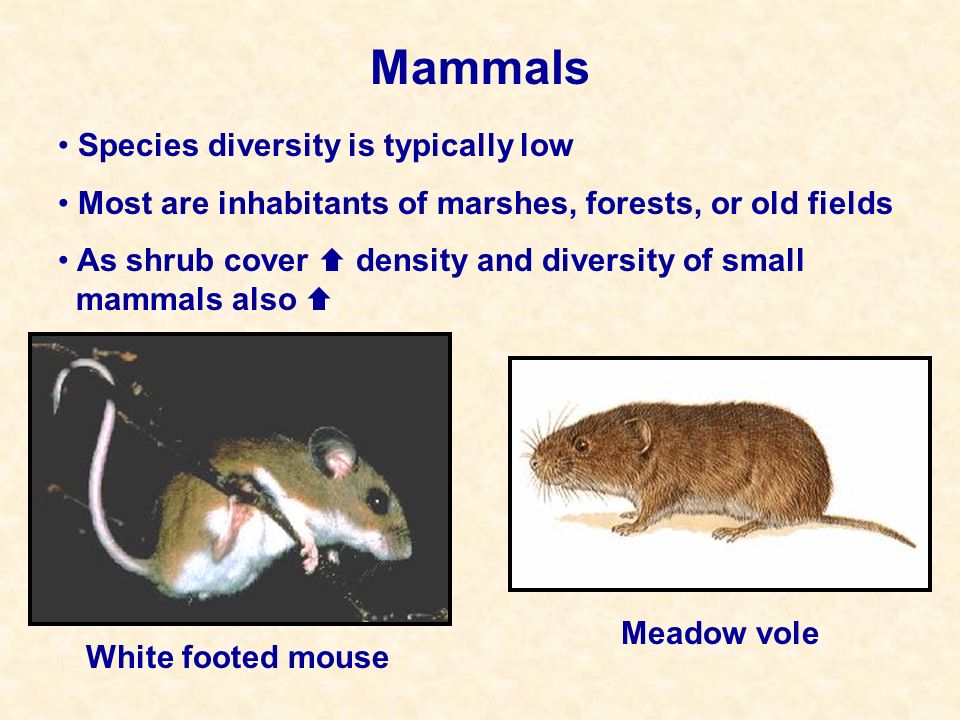 Mammals

• Species diversity is typically low

• Most are inhabitants of marshes, forests, or old fields

• As shrub cover ⬆ density and diversity of small mammals also ⬆

White footed mouse

Meadow vole